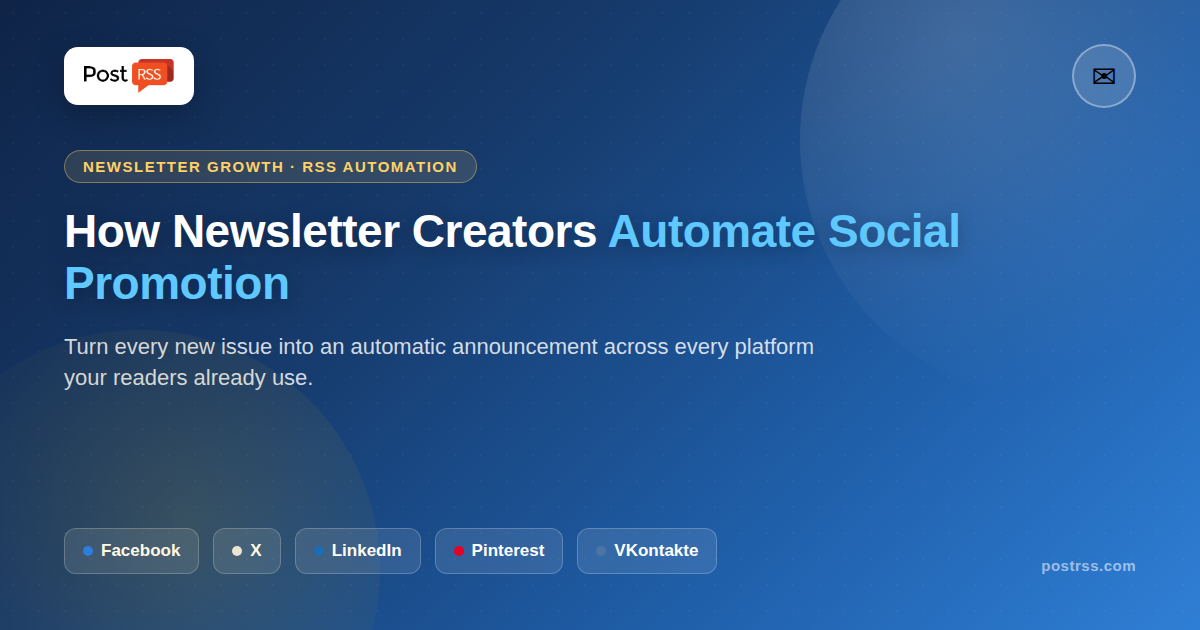 Post RSS

NEWSLETTER GROWTH · RSS AUTOMATION

How Newsletter Creators Automate Social Promotion

Turn every new issue into an automatic announcement across every platform your readers already use.

Facebook
X
LinkedIn
Pinterest
VKontakte

postrss.com